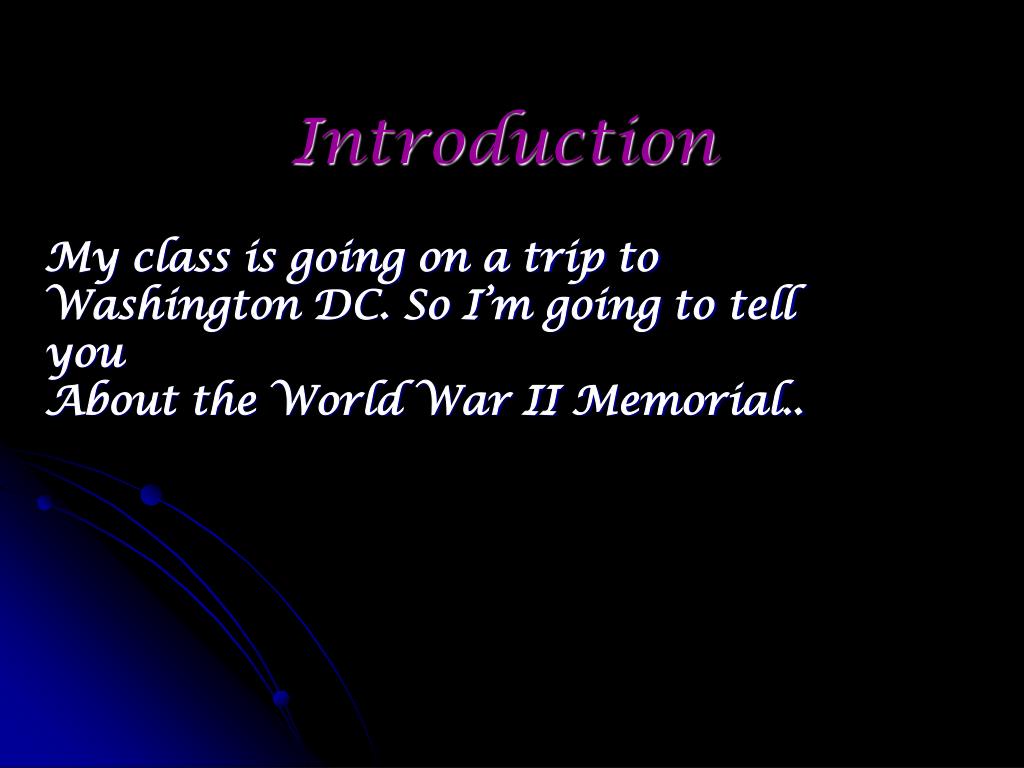 Introduction

My class is going on a trip to Washington DC. So I'm going to tell you
About the World War II Memorial..